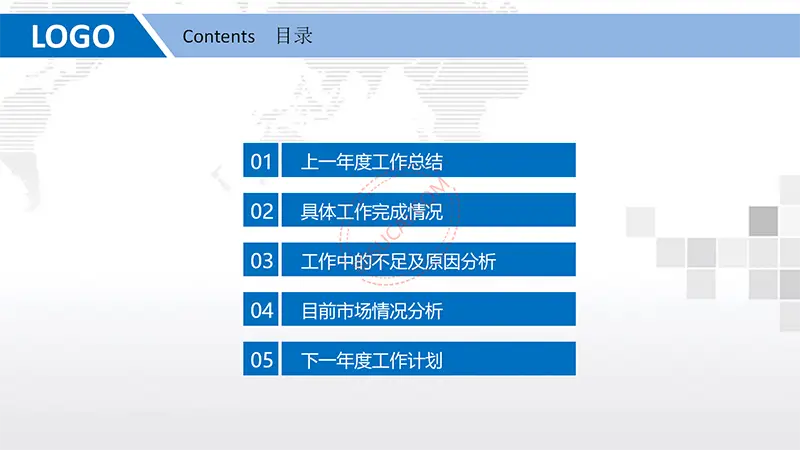 LOGO

Contents 目录

01 上一年度工作总结

02 具体工作完成情况

03 工作中的不足及原因分析

04 目前市场情况分析

05 下一年度工作计划